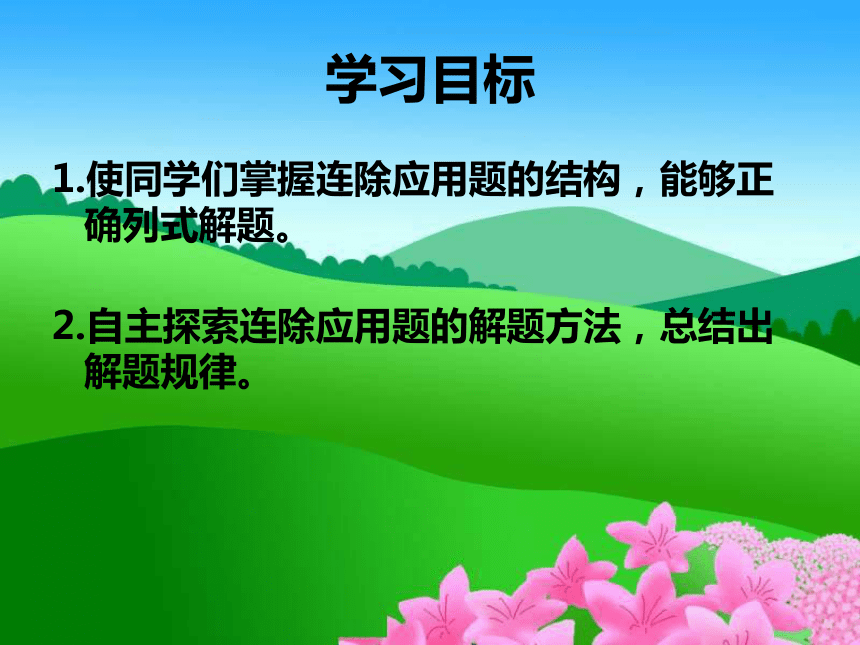 学习目标

1.使同学们掌握连除应用题的结构，能够正确列式解题。

2.自主探索连除应用题的解题方法，总结出解题规律。